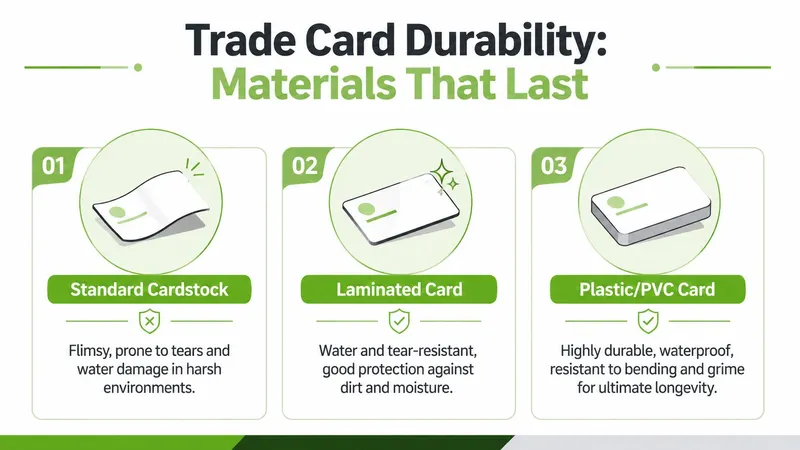 Trade Card Durability:
Materials That Last

01

Standard Cardstock

Flimsy, prone to tears and water damage in harsh environments.

02

Laminated Card

Water and tear-resistant, good protection against dirt and moisture.

03

Plastic/PVC Card

Highly durable, waterproof, resistant to bending and grime for ultimate longevity.